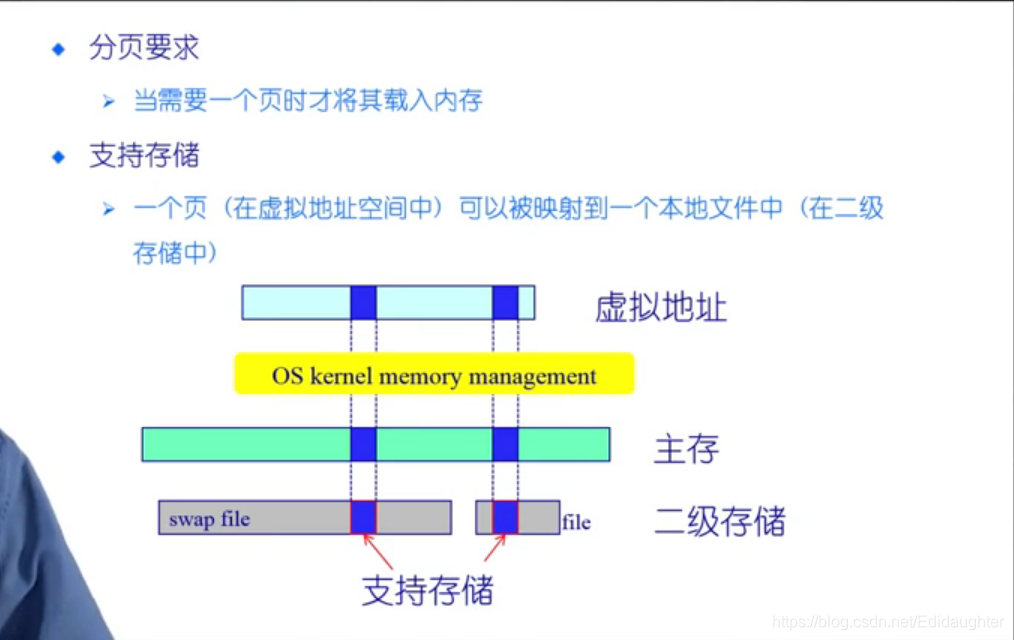 ◆ 分页要求

➢ 当需要一个页时才将其载入内存

◆ 支持存储

➢ 一个页（在虚拟地址空间中）可以被映射到一个本地文件中（在二级存储中）

虚拟地址

OS kernel memory management

主存

swap file

file

二级存储

支持存储

https://blog.csdn.net/Edidaughter